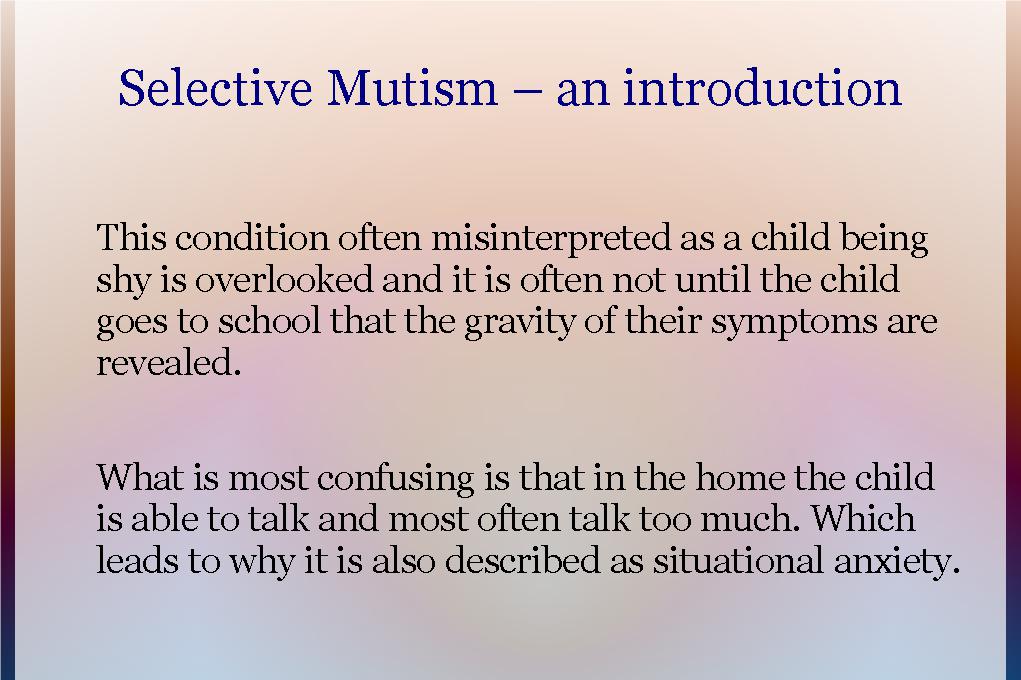 Selective Mutism – an introduction

This condition often misinterpreted as a child being shy is overlooked and it is often not until the child goes to school that the gravity of their symptoms are revealed.

What is most confusing is that in the home the child is able to talk and most often talk too much. Which leads to why it is also described as situational anxiety.